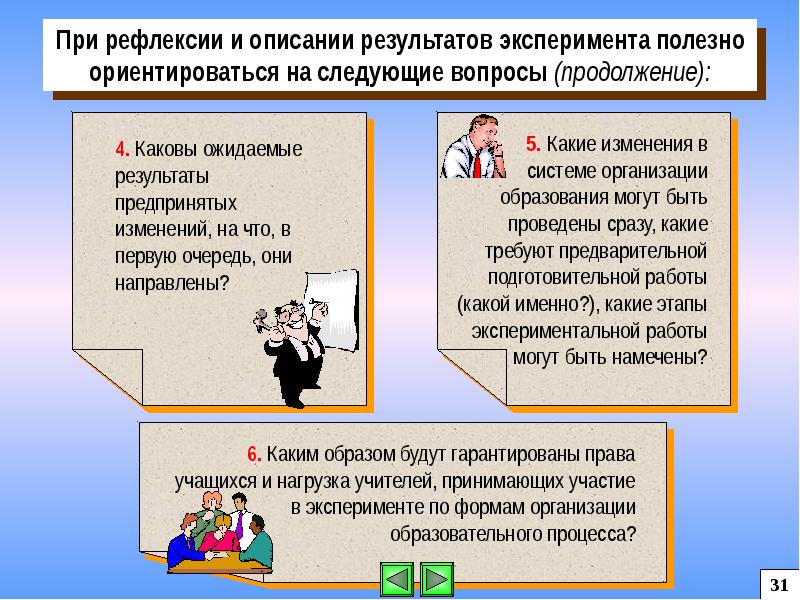 При рефлексии и описании результатов эксперимента полезно ориентироваться на следующие вопросы (продолжение):

4. Каковы ожидаемые результаты предпринятых изменений, на что, в первую очередь, они направлены?

5. Какие изменения в системе организации образования могут быть проведены сразу, какие требуют предварительной подготовительной работы (какой именно?), какие этапы экспериментальной работы могут быть намечены?

6. Каким образом будут гарантированы права учащихся и нагрузка учителей, принимающих участие в эксперименте по формам организации образовательного процесса?

31